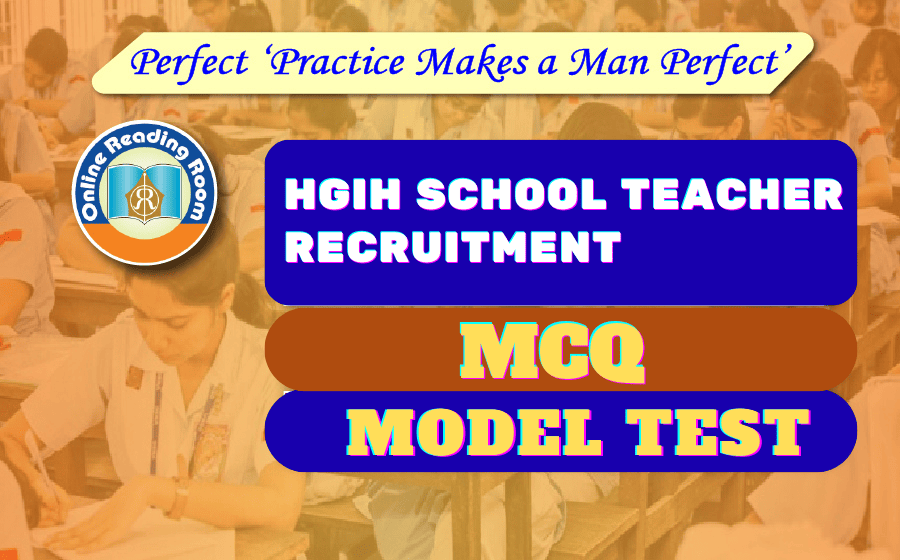 Perfect 'Practice Makes a Man Perfect'

Online Reading Room

R

HGIH SCHOOL TEACHER RECRUITMENT

MCQ

MODEL TEST